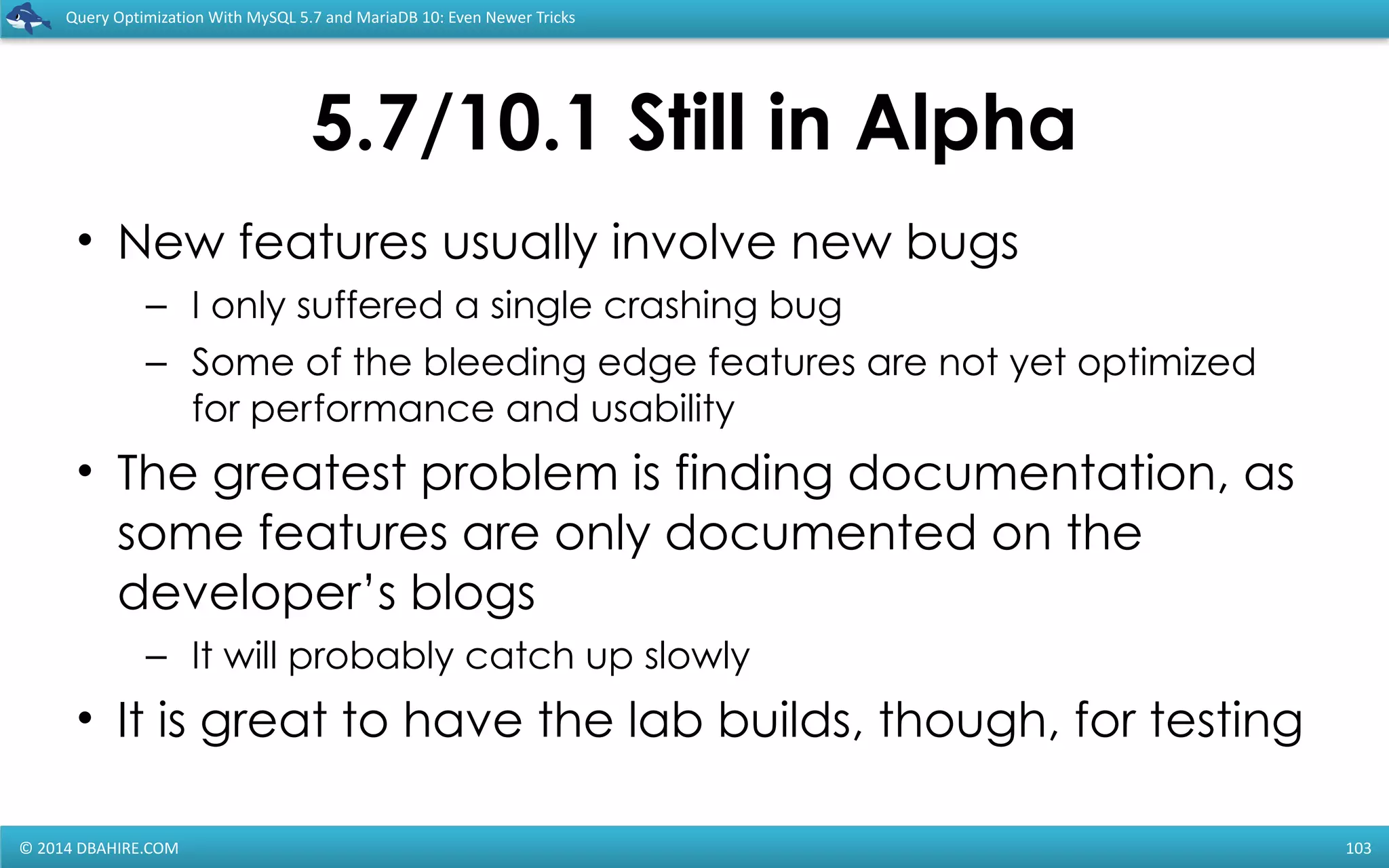 Query Optimization With MySQL 5.7 and MariaDB 10: Even Newer Tricks

5.7/10.1 Still in Alpha

• New features usually involve new bugs
– I only suffered a single crashing bug
– Some of the bleeding edge features are not yet optimized for performance and usability

• The greatest problem is finding documentation, as some features are only documented on the developer's blogs
– It will probably catch up slowly

• It is great to have the lab builds, though, for testing

© 2014 DBAHIRE.COM

103